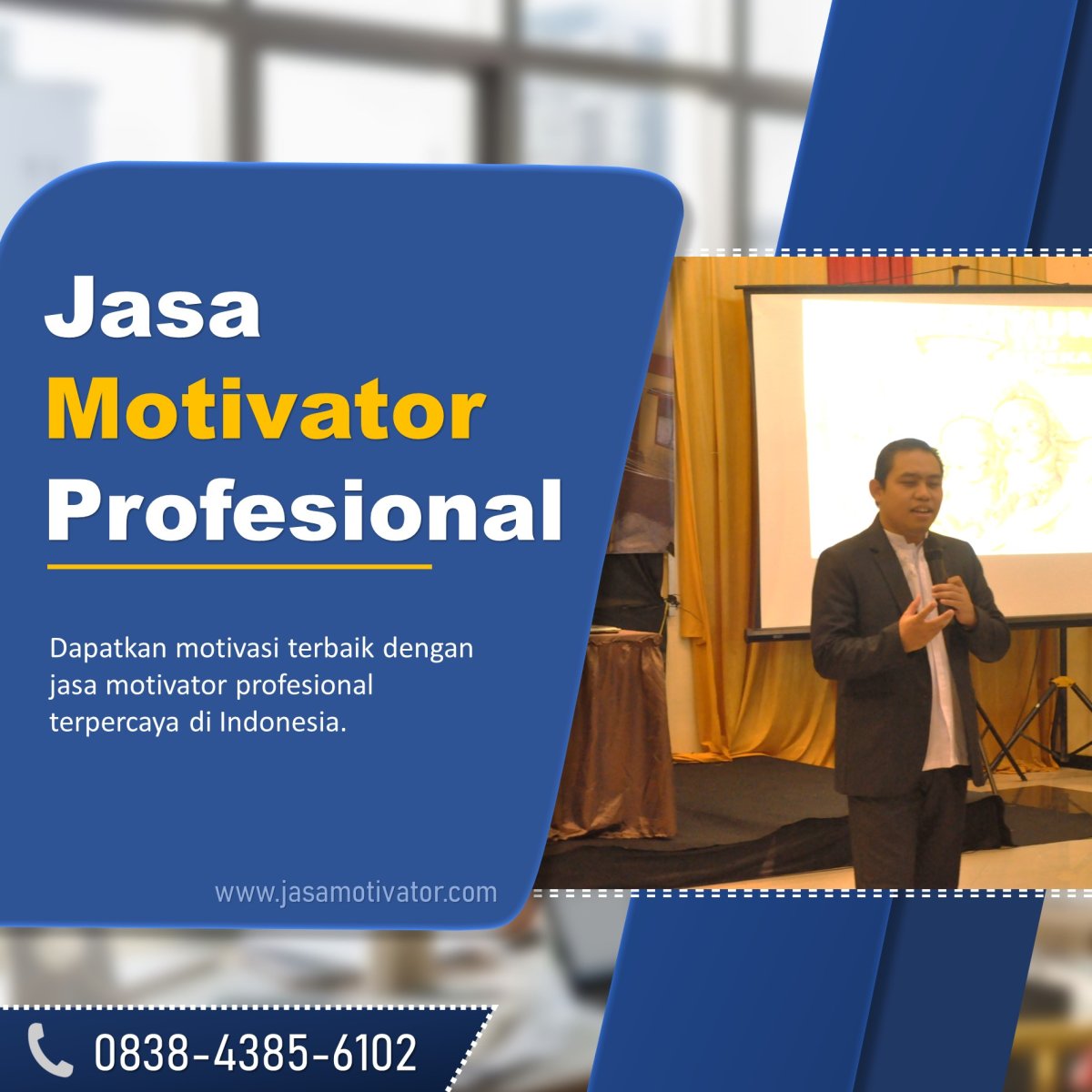 Jasa
Motivator
Profesional

Dapatkan motivasi terbaik dengan jasa motivator profesional terpercaya di Indonesia.

www.jasamotivator.com

0838-4385-6102